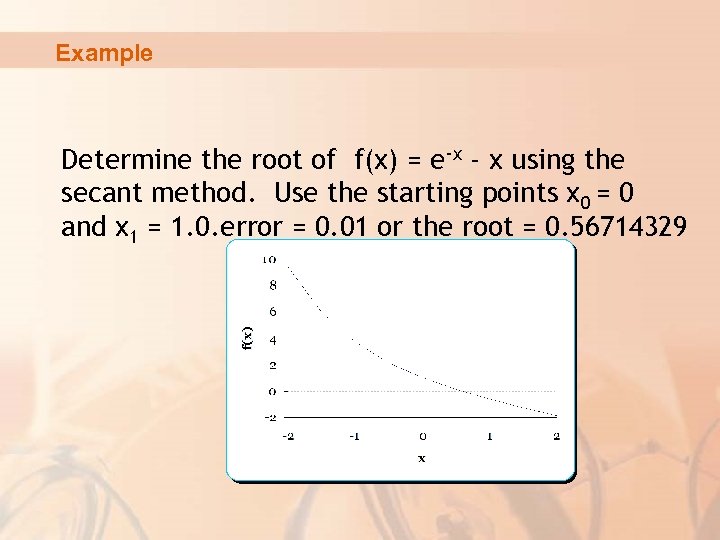 Example

Determine the root of $f(x) = e^{-x} - x$ using the secant method. Use the starting points $x_0 = 0$ and $x_1 = 1.0$.error = 0.01 or the root = 0.56714329

10
8
6
4
2
0
-2
f(x)
-2
-1
0
1
2
x